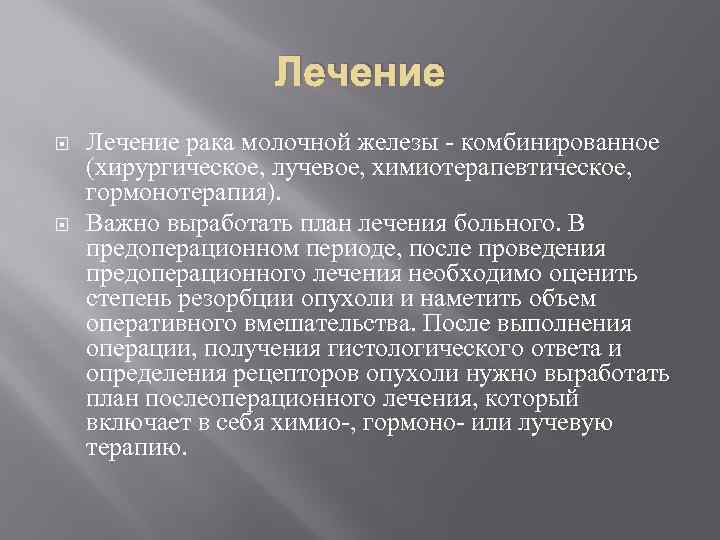 Лечение

Лечение рака молочной железы - комбинированное (хирургическое, лучевое, химиотерапевтическое, гормонотерапия).

Важно выработать план лечения больного. В предоперационном периоде, после проведения предоперационного лечения необходимо оценить степень резорбции опухоли и наметить объем оперативного вмешательства. После выполнения операции, получения гистологического ответа и определения рецепторов опухоли нужно выработать план послеоперационного лечения, который включает в себя химио-, гормоно- или лучевую терапию.